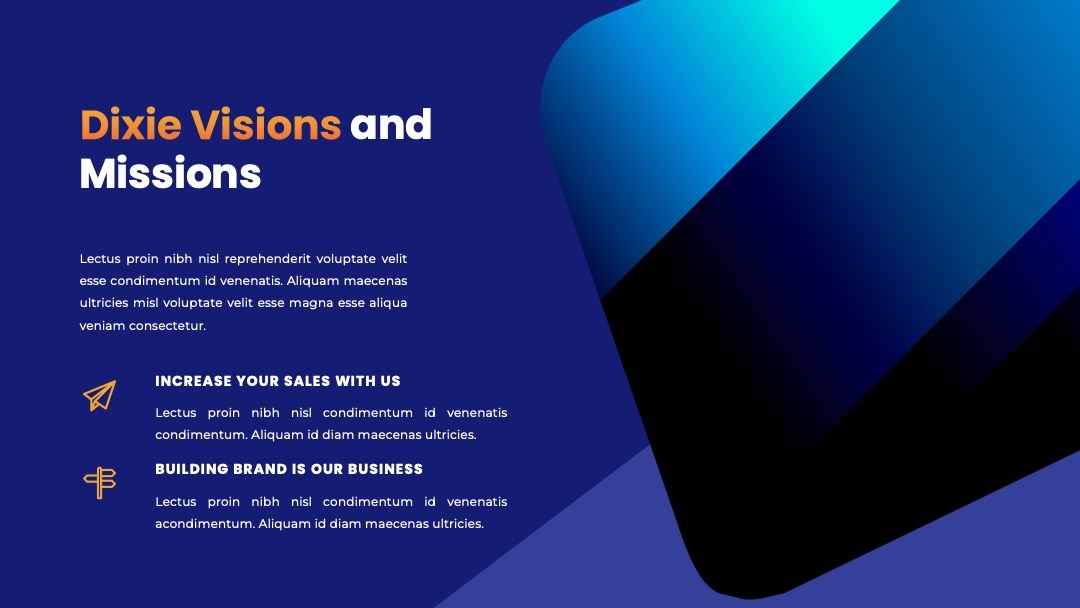 Dixie Visions and Missions

Lectus proin nibh nisl reprehenderit voluptate velit esse condimentum id venenatis. Aliquam maecenas ultricies misl voluptate velit esse magna esse aliqua veniam consectetur.

INCREASE YOUR SALES WITH US

Lectus proin nibh nisl condimentum id venenatis condimentum. Aliquam id diam maecenas ultricies.

BUILDING BRAND IS OUR BUSINESS

Lectus proin nibh nisl condimentum id venenatis acondimentum. Aliquam id diam maecenas ultricies.